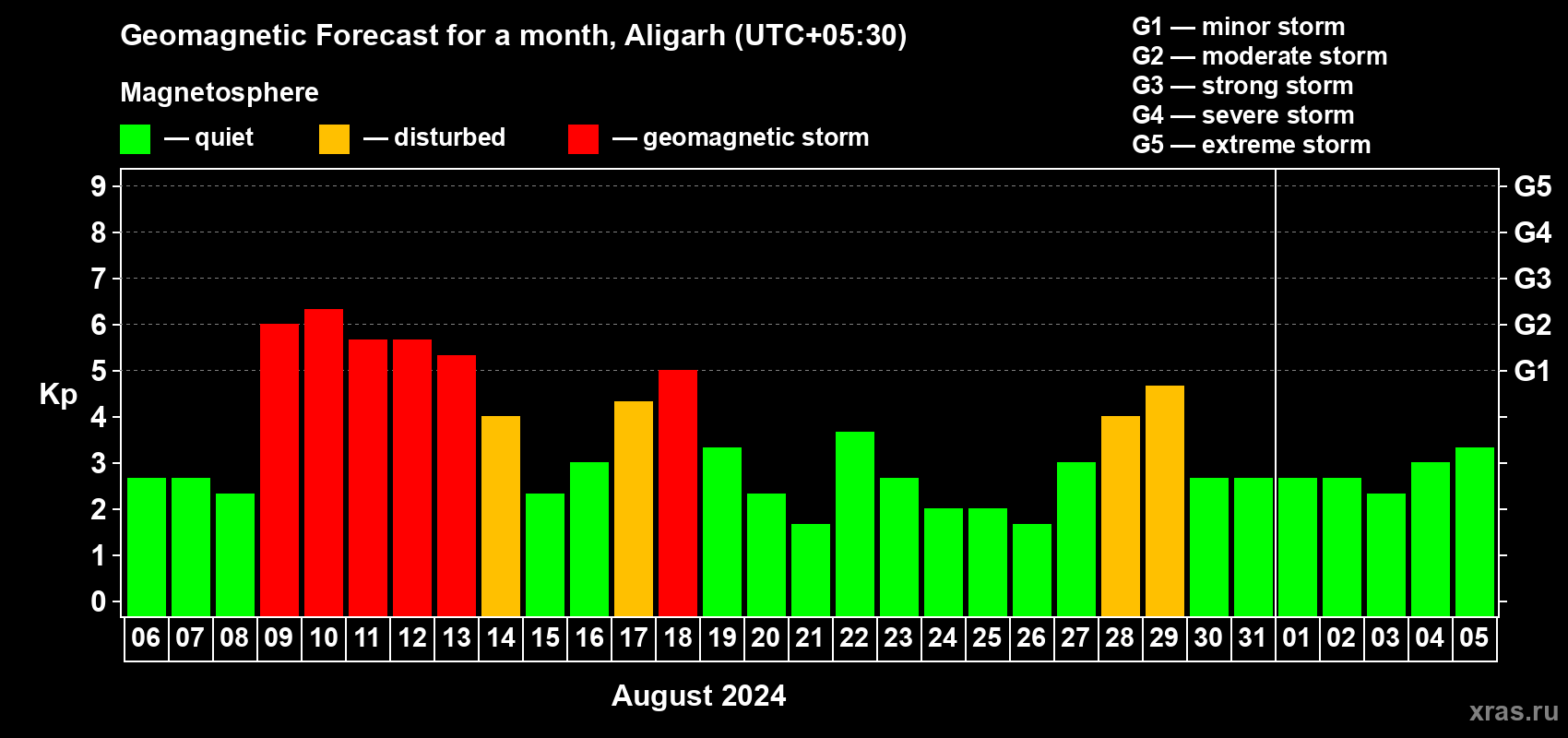 Geomagnetic Forecast for a month, Aligarh (UTC+05:30)

Magnetosphere

— quiet — disturbed — geomagnetic storm

G1 — minor storm
G2 — moderate storm
G3 — strong storm
G4 — severe storm
G5 — extreme storm

Kp

9
8
7
6
5
4
3
2
1
0

G5
G4
G3
G2
G1

06 07 08 09 10 11 12 13 14 15 16 17 18 19 20 21 22 23 24 25 26 27 28 29 30 31 01 02 03 04 05

August 2024

xras.ru